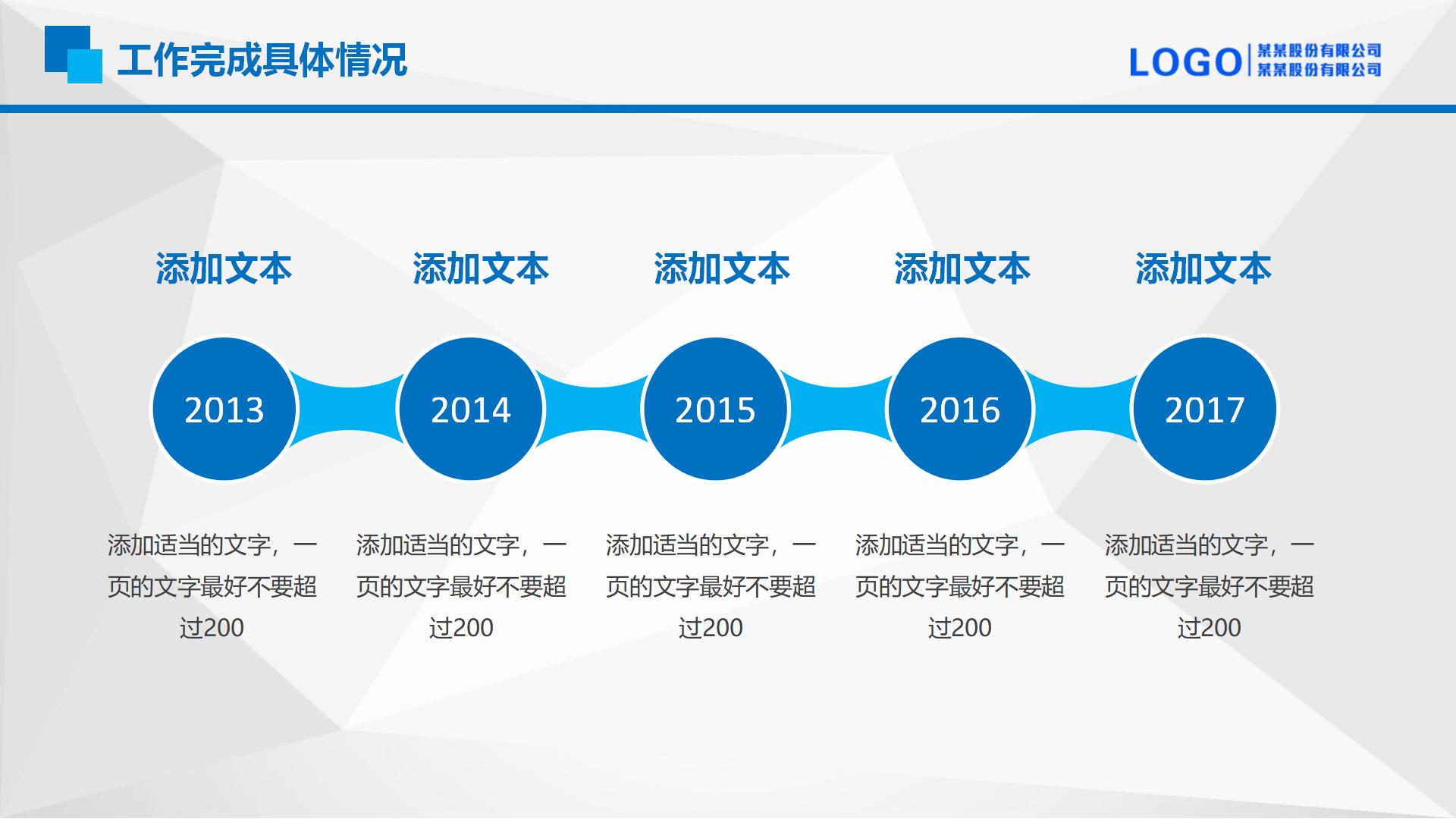 工作完成具体情况

LOGO 某某股份有限公司 某某股份有限公司

添加文本

2013

添加适当的文字，一页的文字最好不要超过200

添加文本

2014

添加适当的文字，一页的文字最好不要超过200

添加文本

2015

添加适当的文字，一页的文字最好不要超过200

添加文本

2016

添加适当的文字，一页的文字最好不要超过200

添加文本

2017

添加适当的文字，一页的文字最好不要超过200